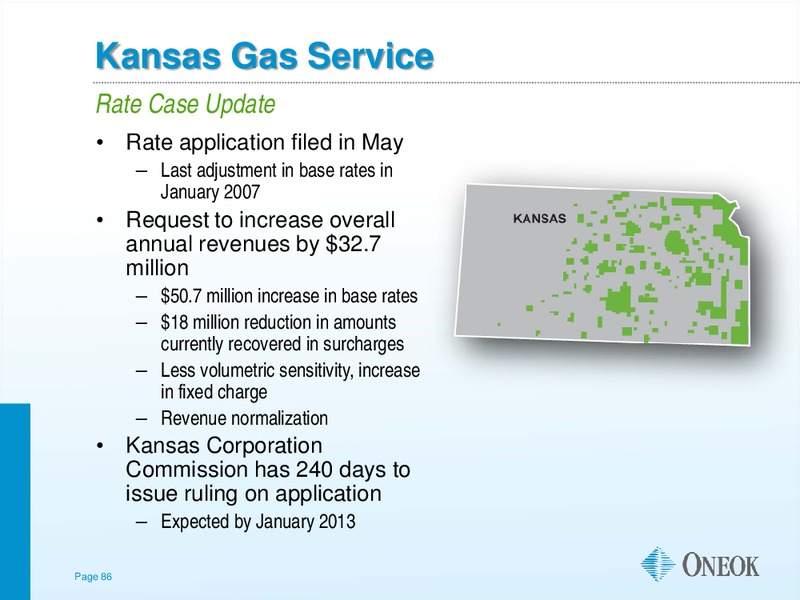 Kansas Gas Service

Rate Case Update

• Rate application filed in May
– Last adjustment in base rates in January 2007
• Request to increase overall annual revenues by \$32.7 million
– \$50.7 million increase in base rates
– \$18 million reduction in amounts currently recovered in surcharges
– Less volumetric sensitivity, increase in fixed charge
– Revenue normalization
• Kansas Corporation Commission has 240 days to issue ruling on application
– Expected by January 2013

KANSAS

Page 86

ONEOK